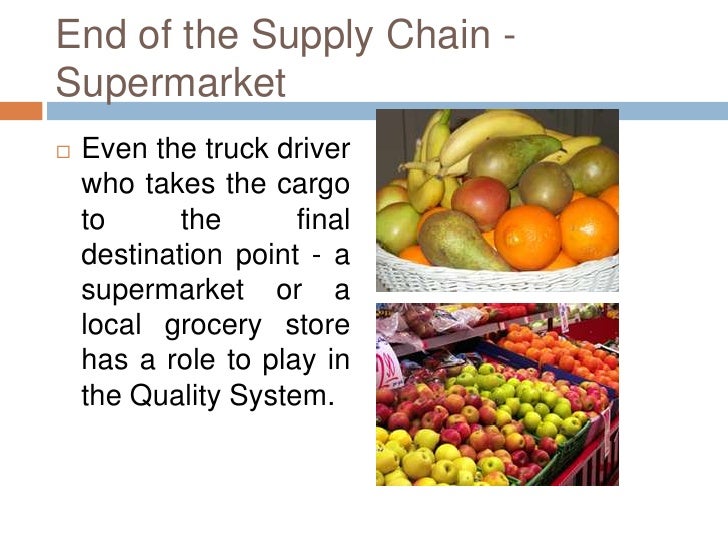 End of the Supply Chain - Supermarket

Even the truck driver who takes the cargo to the final destination point - a supermarket or a local grocery store has a role to play in the Quality System.